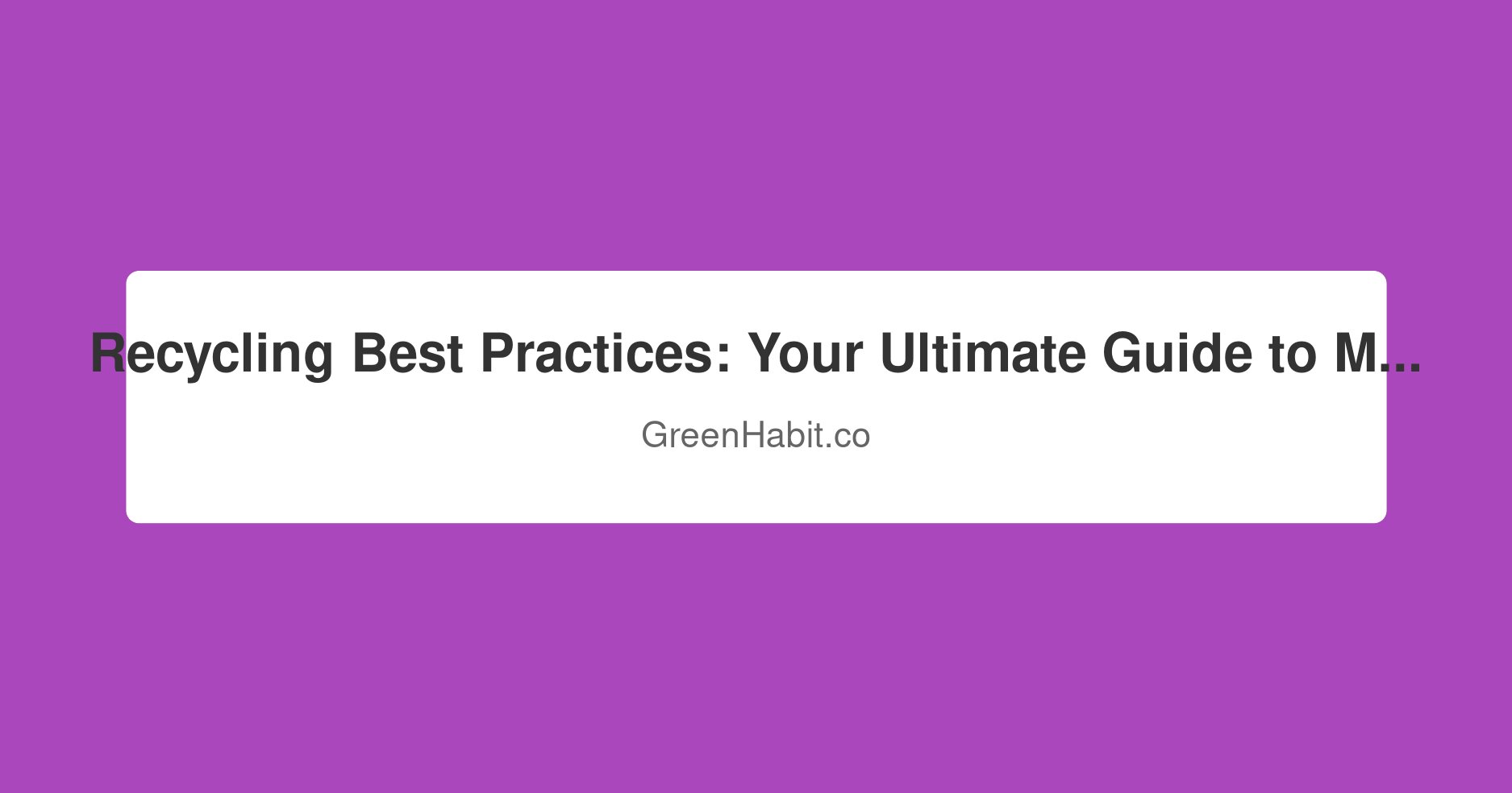 Recycling Best Practices: Your Ultimate Guide to M...

GreenHabit.co